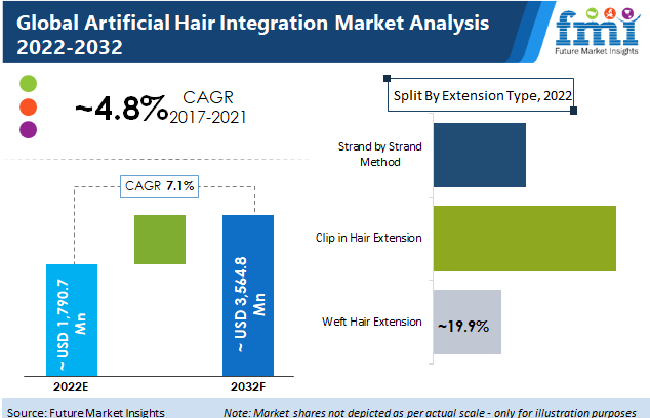 Global Artificial Hair Integration Market Analysis 2022-2032

fmi
Future Market Insights

~4.8% CAGR 2017-2021

CAGR 7.1%

~ USD 1,790.7 Mn

~ USD 3,564.8 Mn

2022E

2032F

Split By Extension Type, 2022

Strand by Strand Method

Clip in Hair Extension

Weft Hair Extension

~19.9%

Source: Future Market Insights

Note: Market shares not depicted as per actual scale - only for illustration purposes